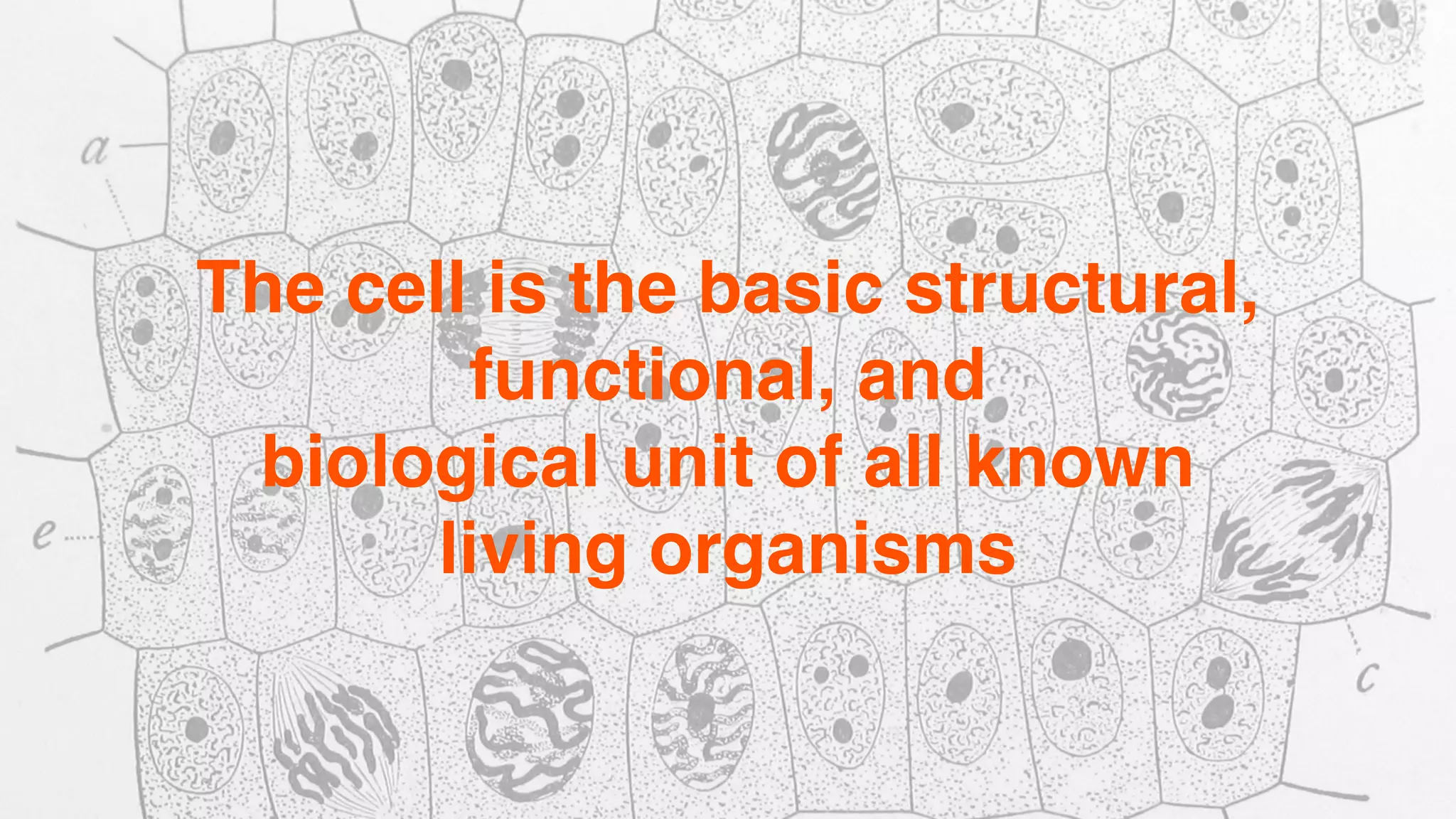 a

e

c

The cell is the basic structural, functional, and biological unit of all known living organisms